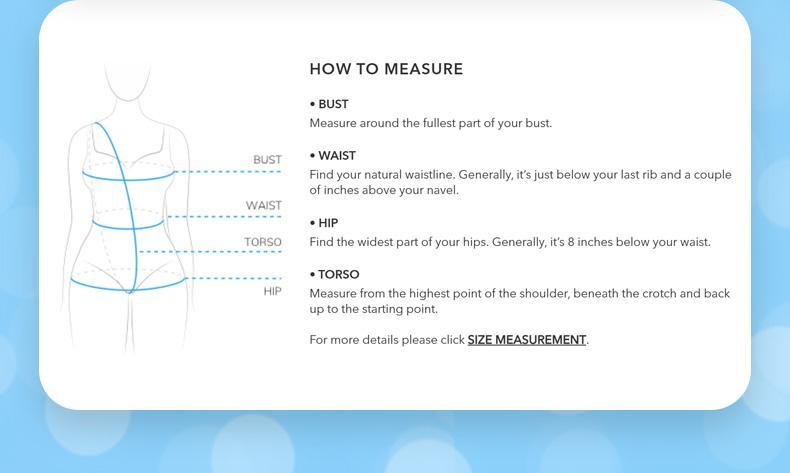 BUST
WAIST
TORSO
HIP

HOW TO MEASURE

• BUST
Measure around the fullest part of your bust.

• WAIST
Find your natural waistline. Generally, it's just below your last rib and a couple of inches above your navel.

• HIP
Find the widest part of your hips. Generally, it's 8 inches below your waist.

• TORSO
Measure from the highest point of the shoulder, beneath the crotch and back up to the starting point.

For more details please click SIZE MEASUREMENT.